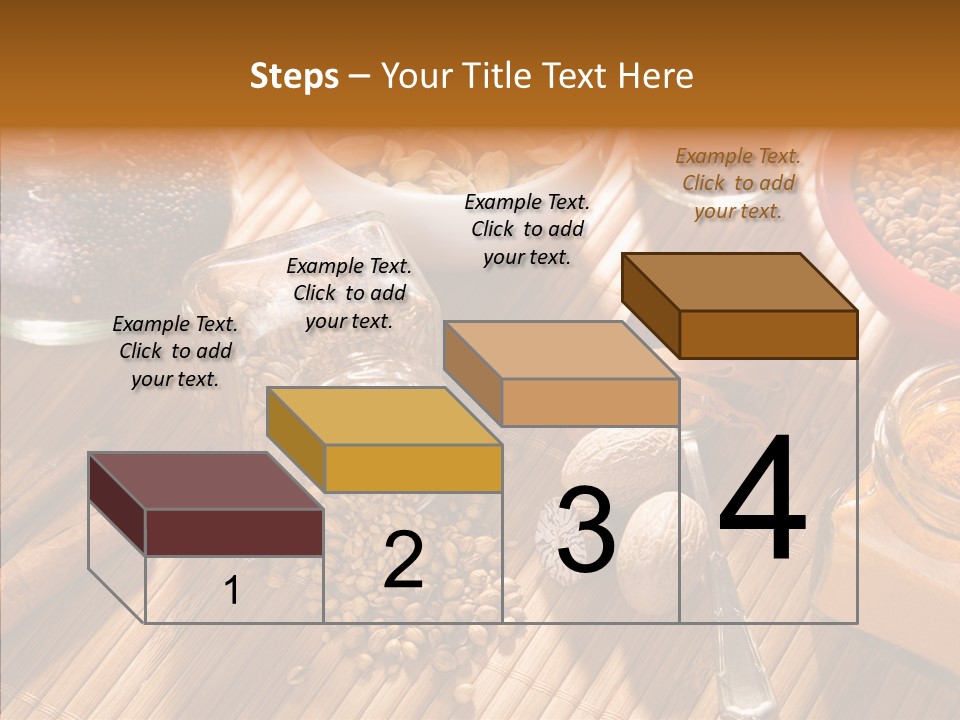 Steps – Your Title Text Here

Example Text. Click to add your text.

Example Text. Click to add your text.

Example Text. Click to add your text.

Example Text. Click to add your text.

1

2

3

4